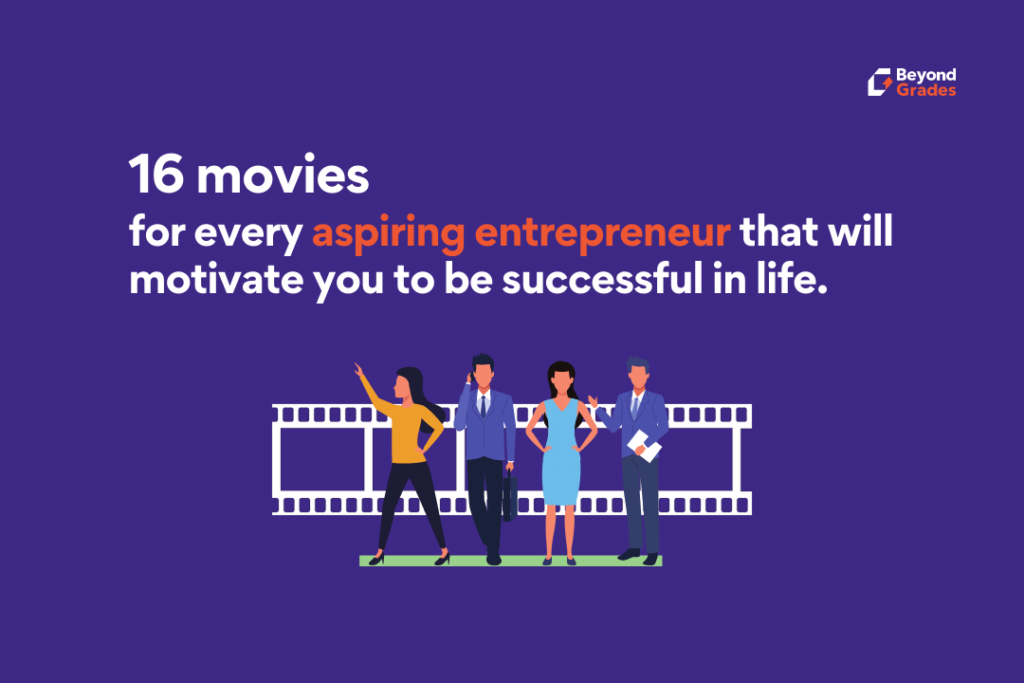 Beyond
Grades

16 movies

for every aspiring entrepreneur that will motivate you to be successful in life.